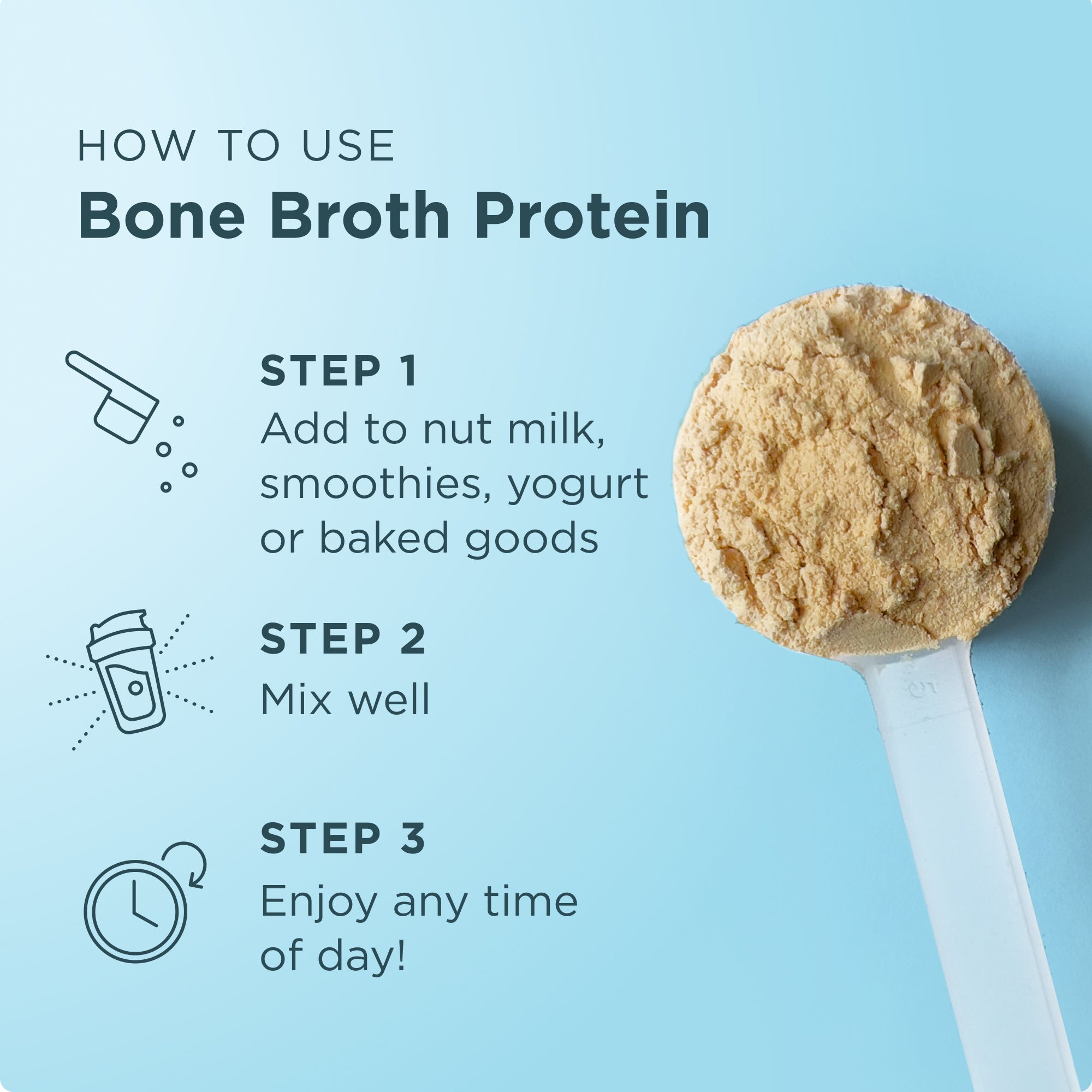 HOW TO USE
Bone Broth Protein

STEP 1
Add to nut milk, smoothies, yogurt or baked goods

STEP 2
Mix well

STEP 3
Enjoy any time of day!